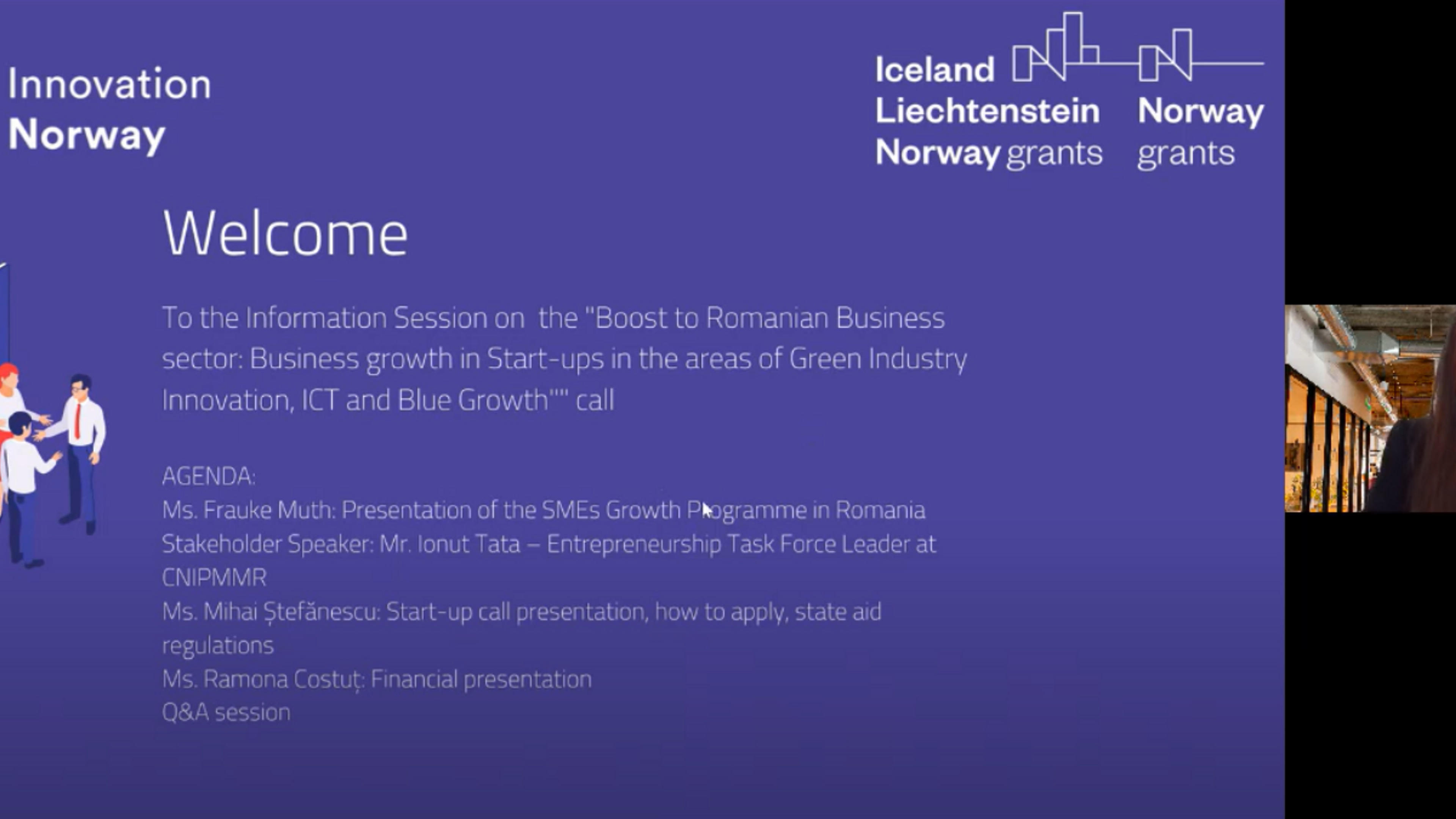 Innovation
Norway

Iceland
Liechtenstein
Norway grants

Norway
grants

Welcome

To the Information Session on the "Boost to Romanian Business sector: Business growth in Start-ups in the areas of Green Industry Innovation, ICT and Blue Growth"" call

AGENDA:
Ms. Frauke Muth: Presentation of the SMEs Growth Programme in Romania
Stakeholder Speaker: Mr. Ionut Tata – Entrepreneurship Task Force Leader at CNIPMMR
Ms. Mihai Ștefănescu: Start-up call presentation, how to apply, state aid regulations
Ms. Ramona Costuț: Financial presentation
Q&A session